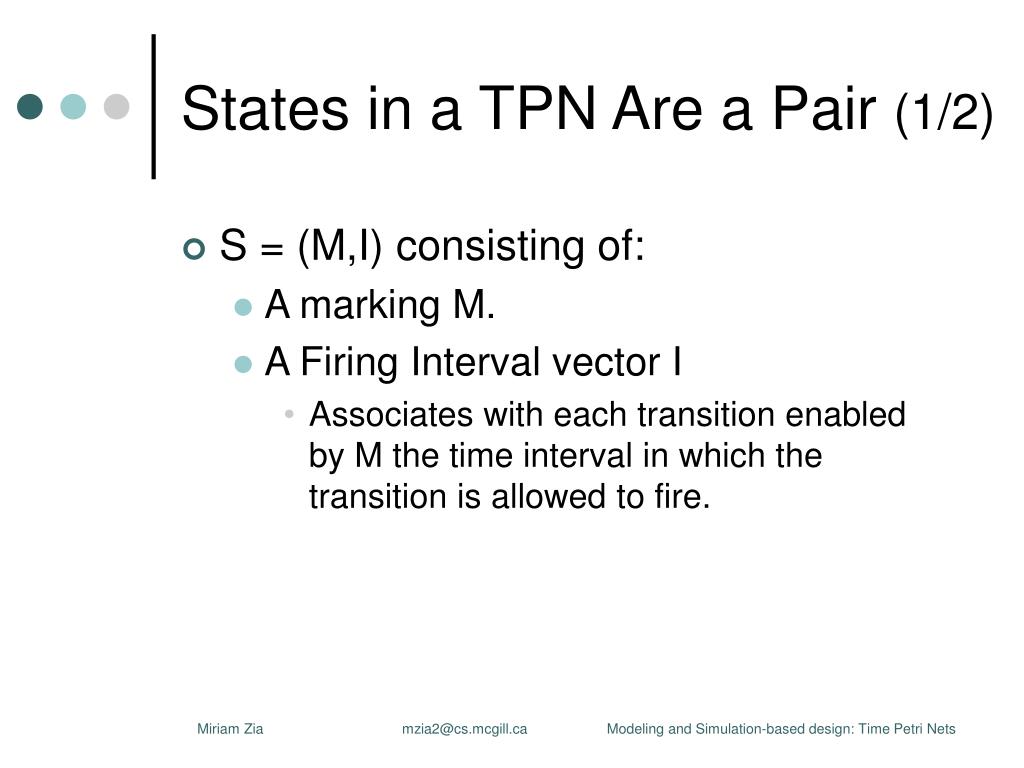 States in a TPN Are a Pair (1/2)

S = (M,I) consisting of:

A marking M.

A Firing Interval vector I

Associates with each transition enabled by M the time interval in which the transition is allowed to fire.

Miriam Zia mzia2@cs.mcgill.ca Modeling and Simulation-based design: Time Petri Nets